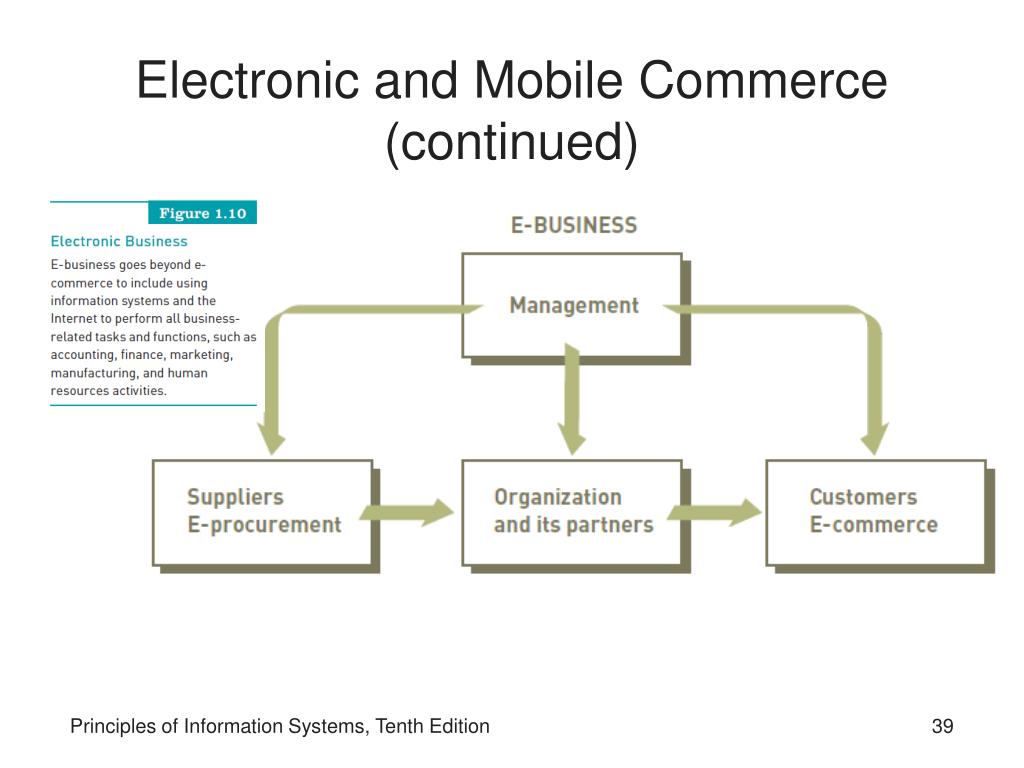 Electronic and Mobile Commerce (continued)

Figure 1.10

Electronic Business

E-business goes beyond e-commerce to include using information systems and the Internet to perform all business-related tasks and functions, such as accounting, finance, marketing, manufacturing, and human resources activities.

E-BUSINESS

Management

Suppliers
E-procurement

Organization
and its partners

Customers
E-commerce

Principles of Information Systems, Tenth Edition

39